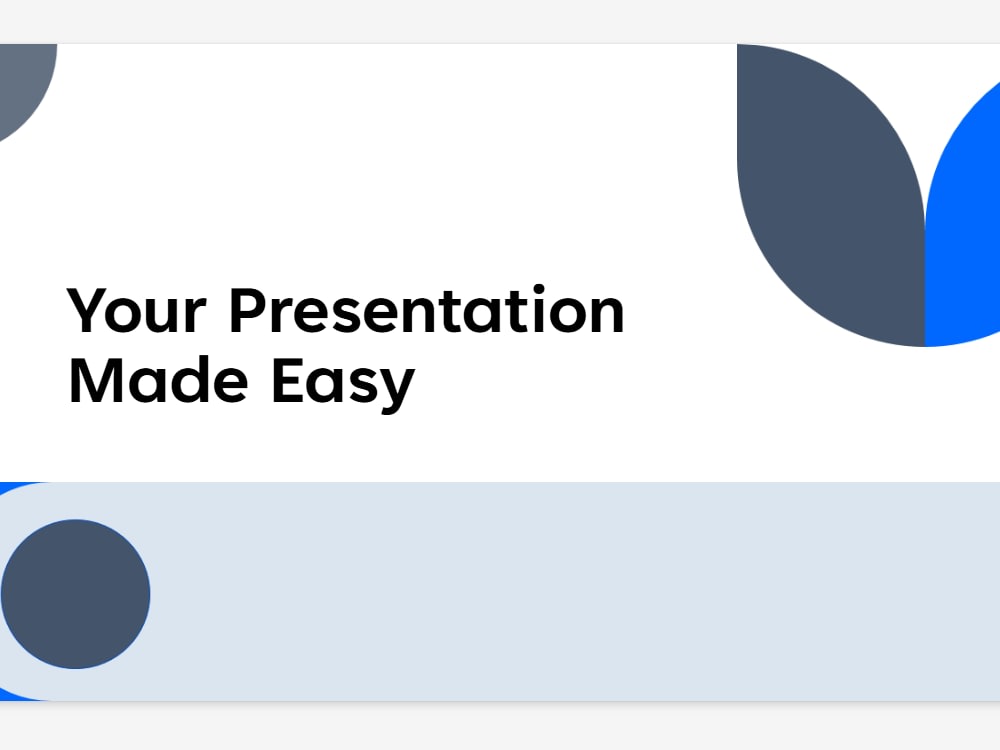 Your Presentation Made Easy